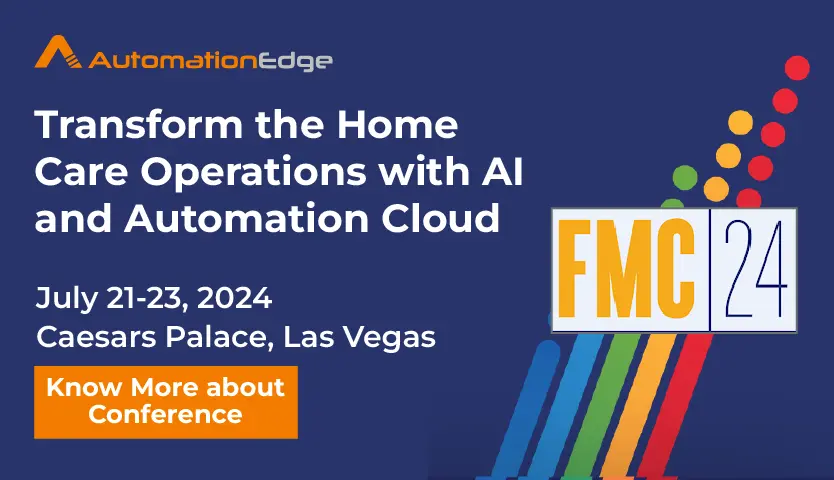 AutomationEdge

Transform the Home Care Operations with AI and Automation Cloud

July 21-23, 2024
Caesars Palace, Las Vegas

Know More about Conference

FMC 24